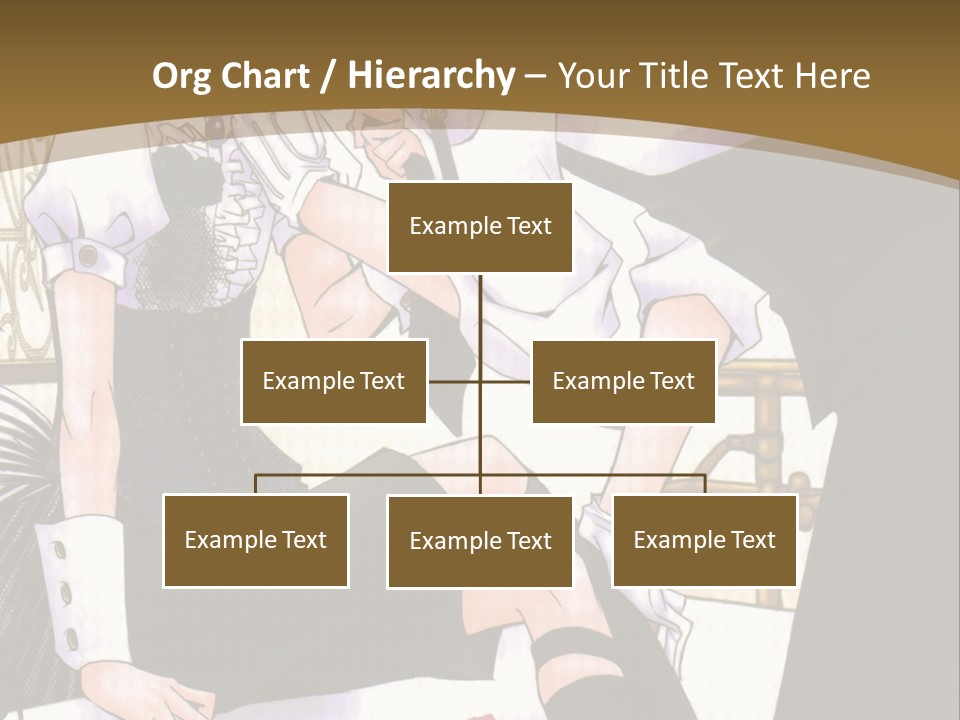 Org Chart / Hierarchy – Your Title Text Here

Example Text

Example Text

Example Text

Example Text

Example Text

Example Text